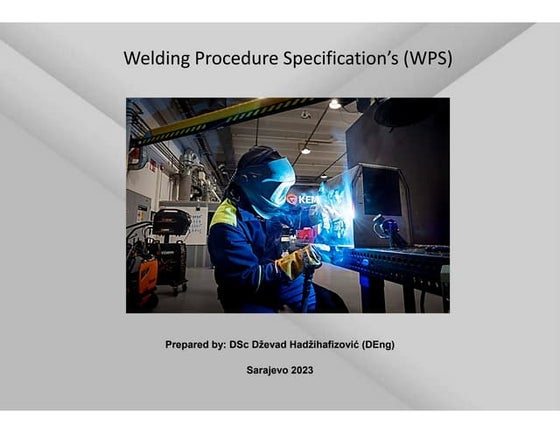 Welding Procedure Specification's (WPS)

KEM

Prepared by: DSc Dževad Hadžihafizović (DEng)

Sarajevo 2023